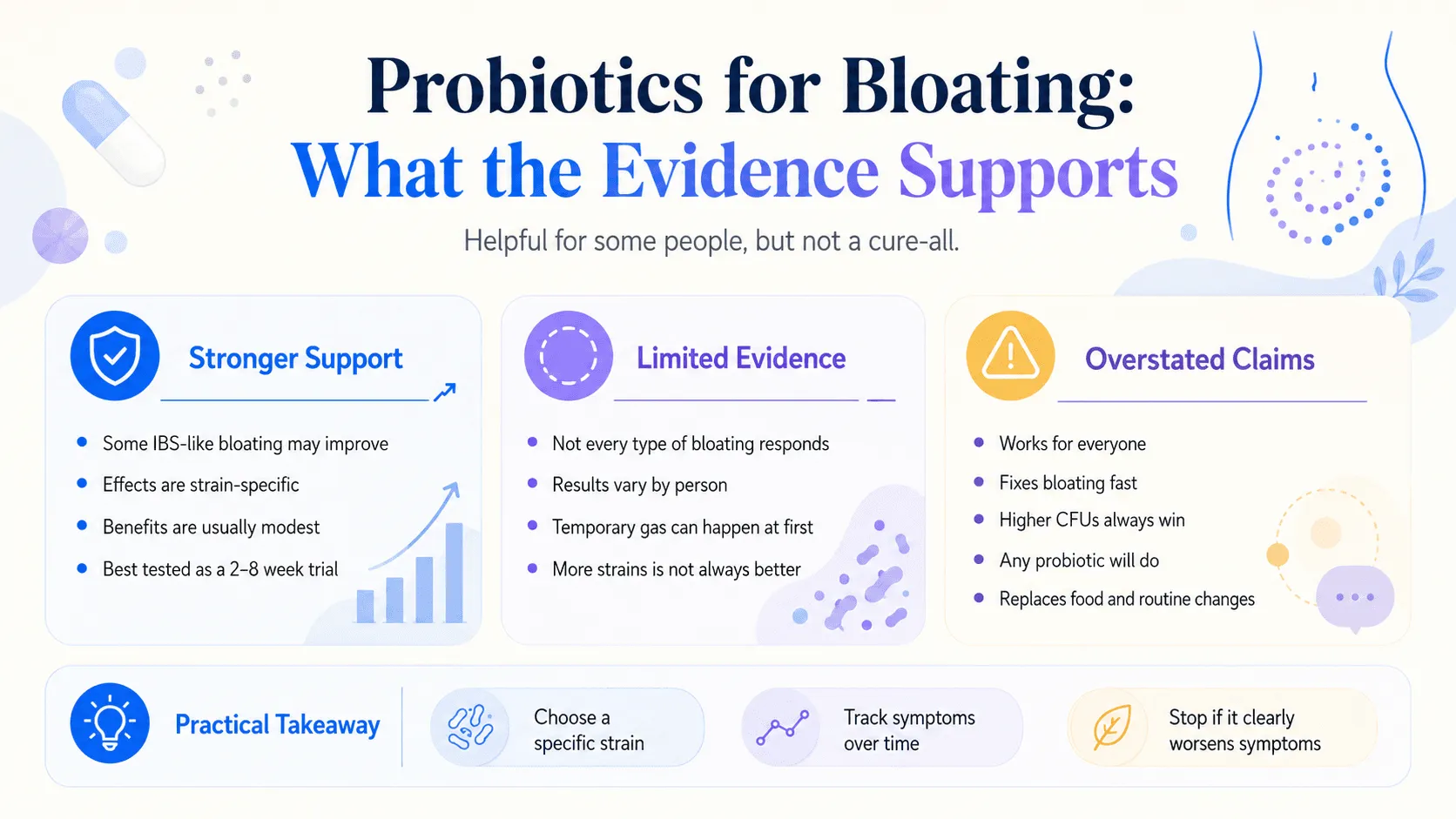 Probiotics for Bloating:
What the Evidence Supports

Helpful for some people, but not a cure-all.

Stronger Support

- Some IBS-like bloating may improve
- Effects are strain-specific
- Benefits are usually modest
- Best tested as a 2–8 week trial

Limited Evidence

- Not every type of bloating responds
- Results vary by person
- Temporary gas can happen at first
- More strains is not always better

Overstated Claims

- Works for everyone
- Fixes bloating fast
- Higher CFUs always win
- Any probiotic will do
- Replaces food and routine changes

Practical Takeaway

Choose a specific strain

Track symptoms over time

Stop if it clearly worsens symptoms